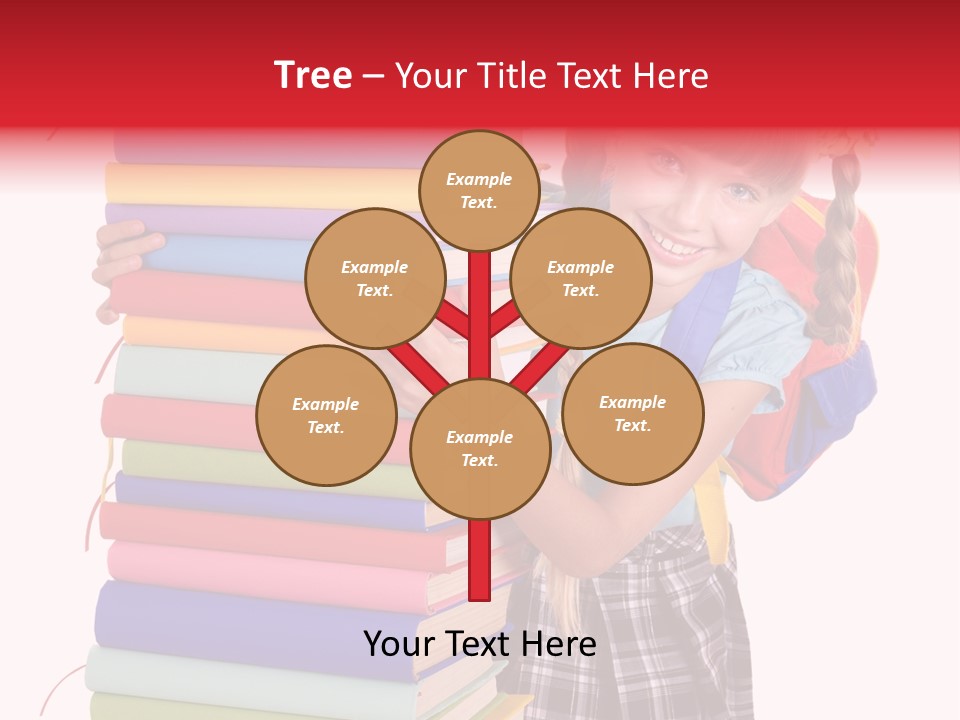 Tree – Your Title Text Here

Example Text.

Example Text.

Example Text.

Example Text.

Example Text.

Example Text.

Your Text Here